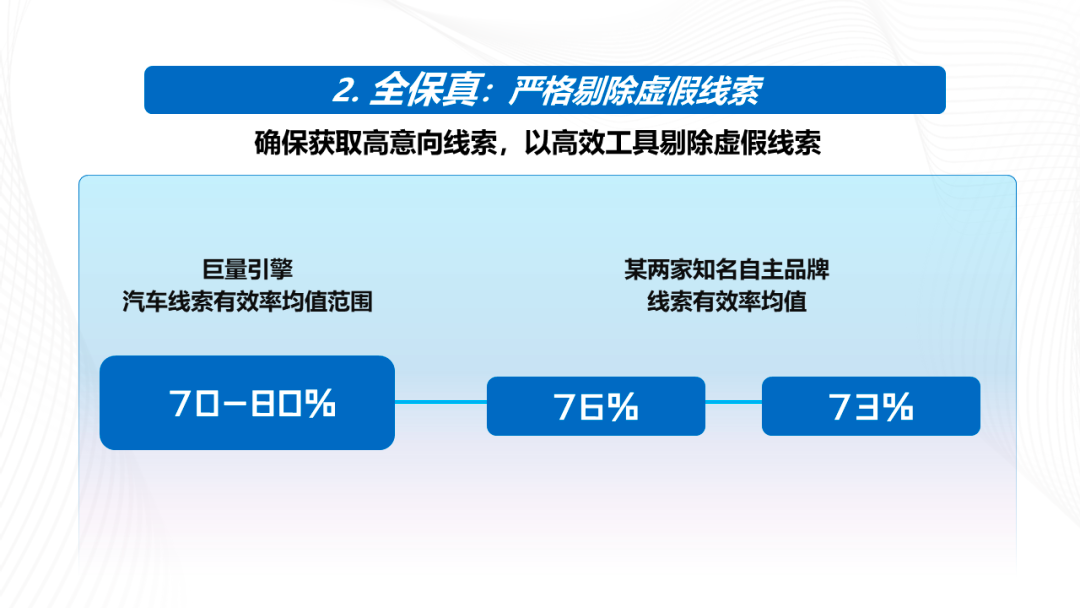 2. 全保真：严格剔除虚假线索

确保获取高意向线索，以高效工具剔除虚假线索

巨量引擎
汽车线索有效率均值范围

70-80%

某两家知名自主品牌
线索有效率均值

76%

73%